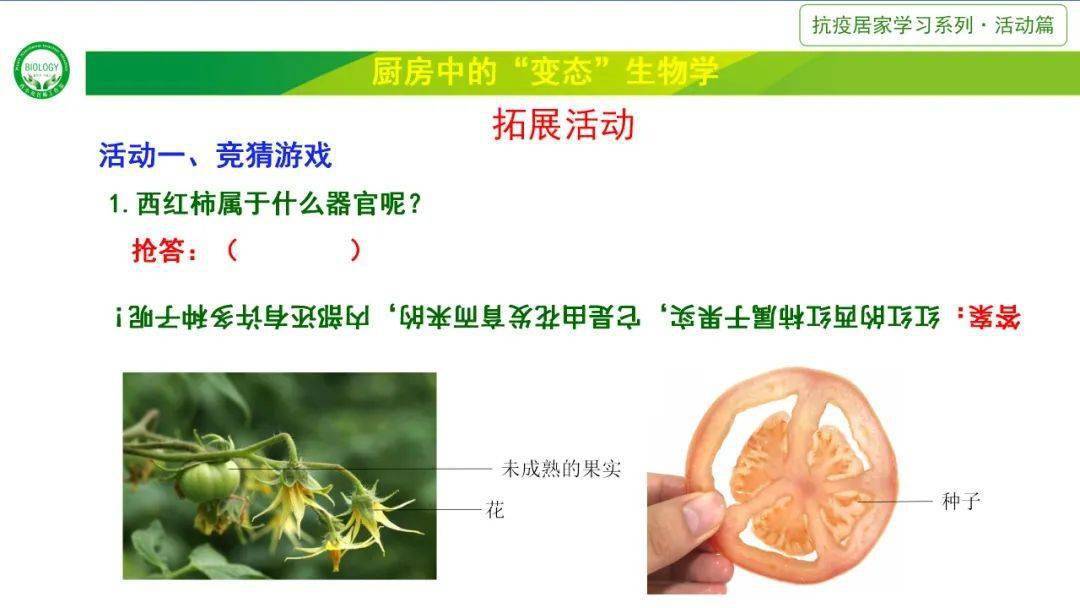 抗疫居家学习系列·活动篇

BIOLOGY

厨房中的“变态”生物学

拓展活动

活动一、竞猜游戏

1. 西红柿属于什么器官呢？

抢答：（　　　　）

答案：红红的西红柿属于果实，它是由花发育而来的，内部还有许多种子呢！

未成熟的果实

花

种子